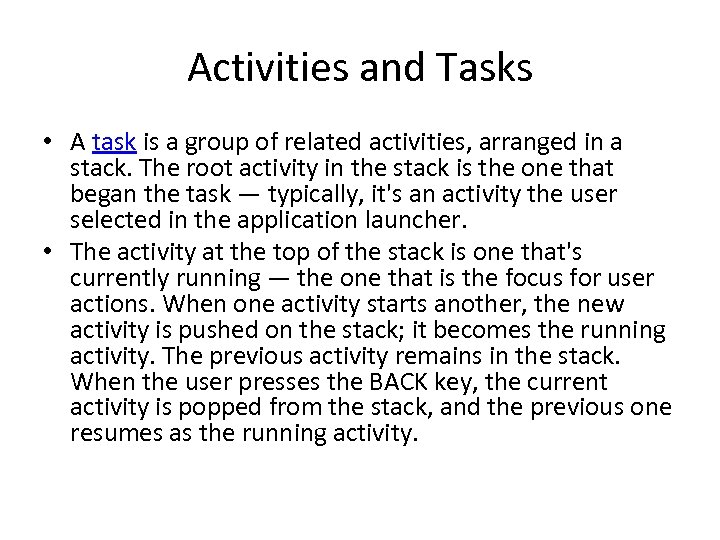 Activities and Tasks

• A task is a group of related activities, arranged in a stack. The root activity in the stack is the one that began the task — typically, it's an activity the user selected in the application launcher.
• The activity at the top of the stack is one that's currently running — the one that is the focus for user actions. When one activity starts another, the new activity is pushed on the stack; it becomes the running activity. The previous activity remains in the stack. When the user presses the BACK key, the current activity is popped from the stack, and the previous one resumes as the running activity.